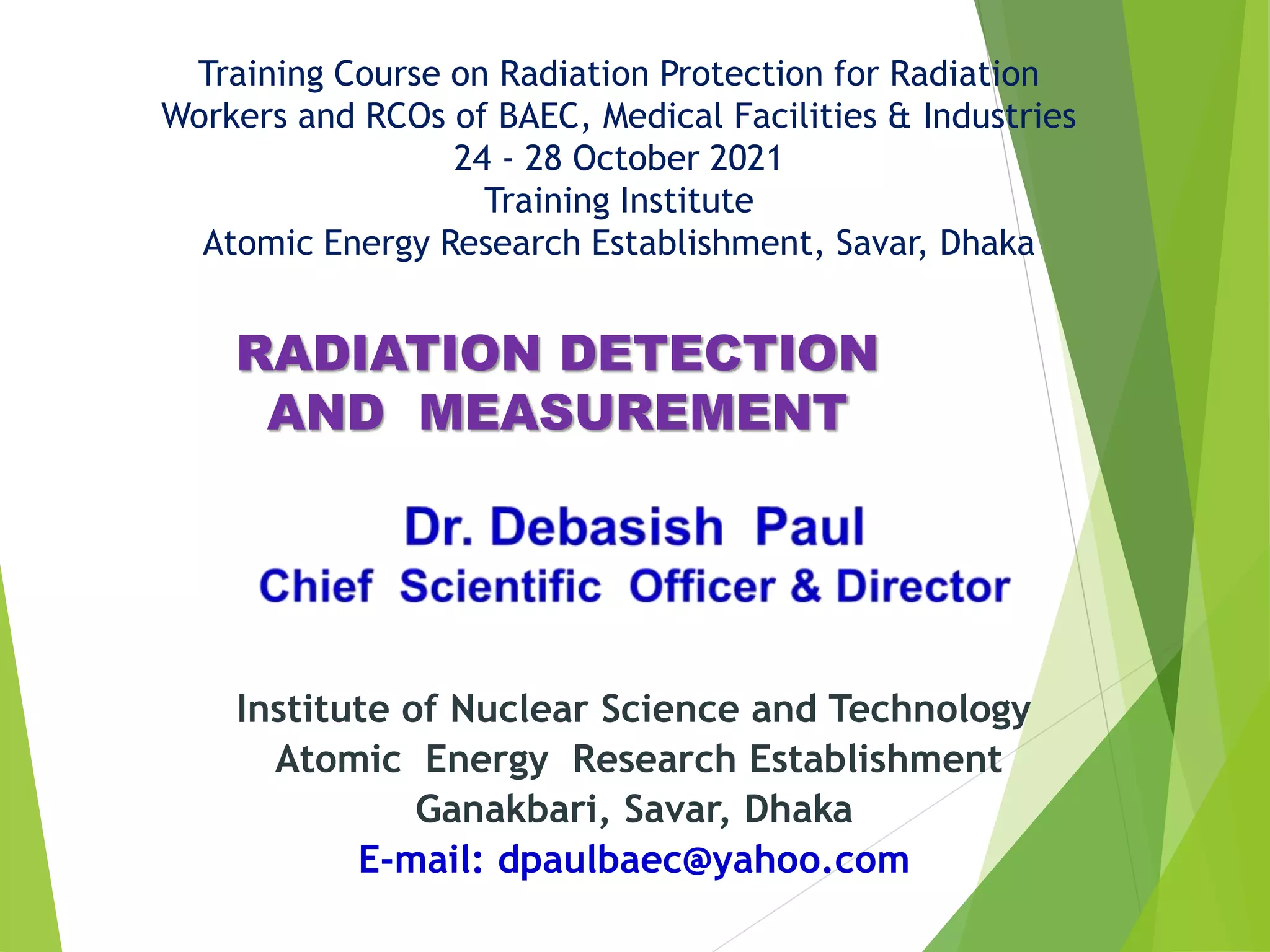 Training Course on Radiation Protection for Radiation Workers and RCOs of BAEC, Medical Facilities & Industries
24 - 28 October 2021
Training Institute
Atomic Energy Research Establishment, Savar, Dhaka

RADIATION DETECTION AND MEASUREMENT

Dr. Debasish Paul
Chief Scientific Officer & Director

Institute of Nuclear Science and Technology
Atomic Energy Research Establishment
Ganakbari, Savar, Dhaka
E-mail: dpaulbaec@yahoo.com